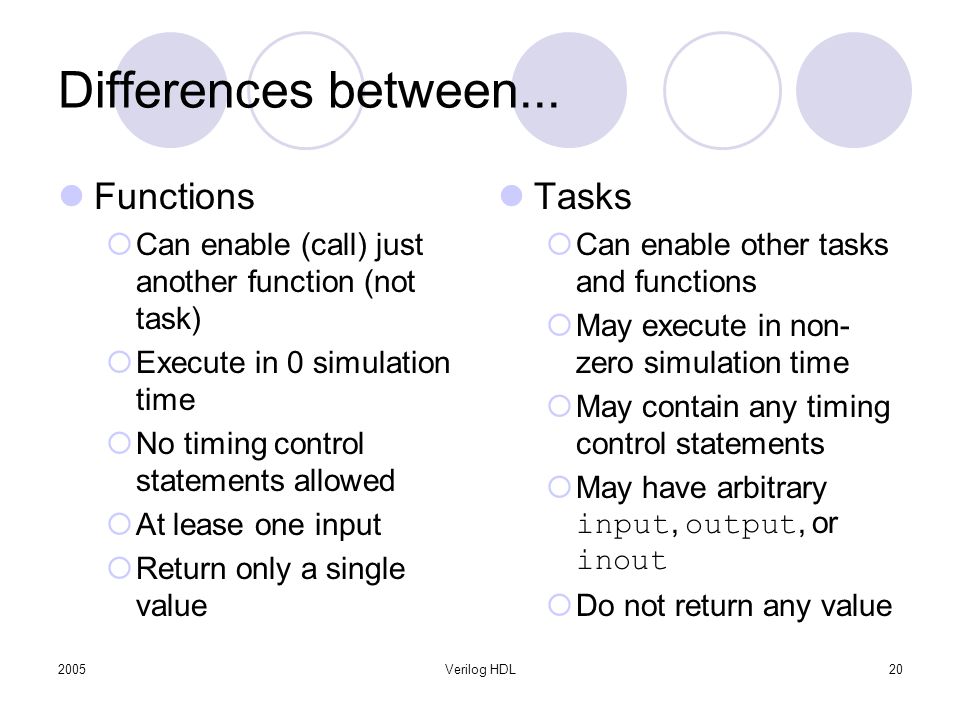 Differences between...

Functions
Can enable (call) just another function (not task)
Execute in 0 simulation time
No timing control statements allowed
At lease one input
Return only a single value

Tasks
Can enable other tasks and functions
May execute in non-zero simulation time
May contain any timing control statements
May have arbitrary input, output, or inout
Do not return any value

2005
Verilog HDL
20